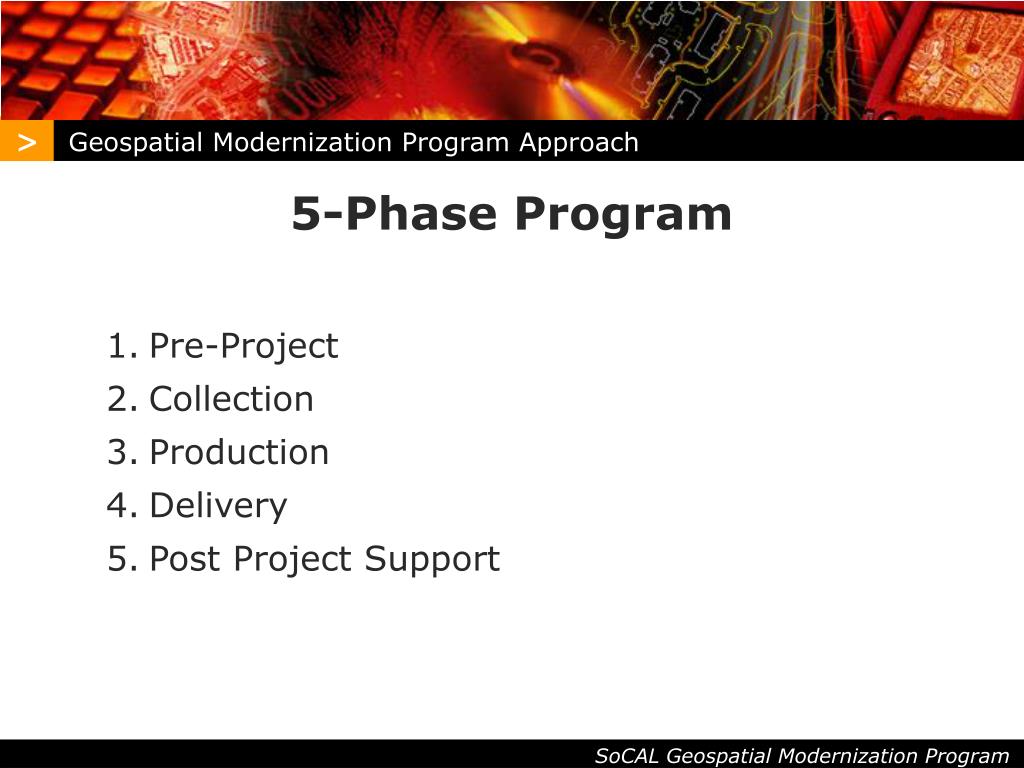 > Geospatial Modernization Program Approach

5-Phase Program

1. Pre-Project
2. Collection
3. Production
4. Delivery
5. Post Project Support

SoCAL Geospatial Modernization Program